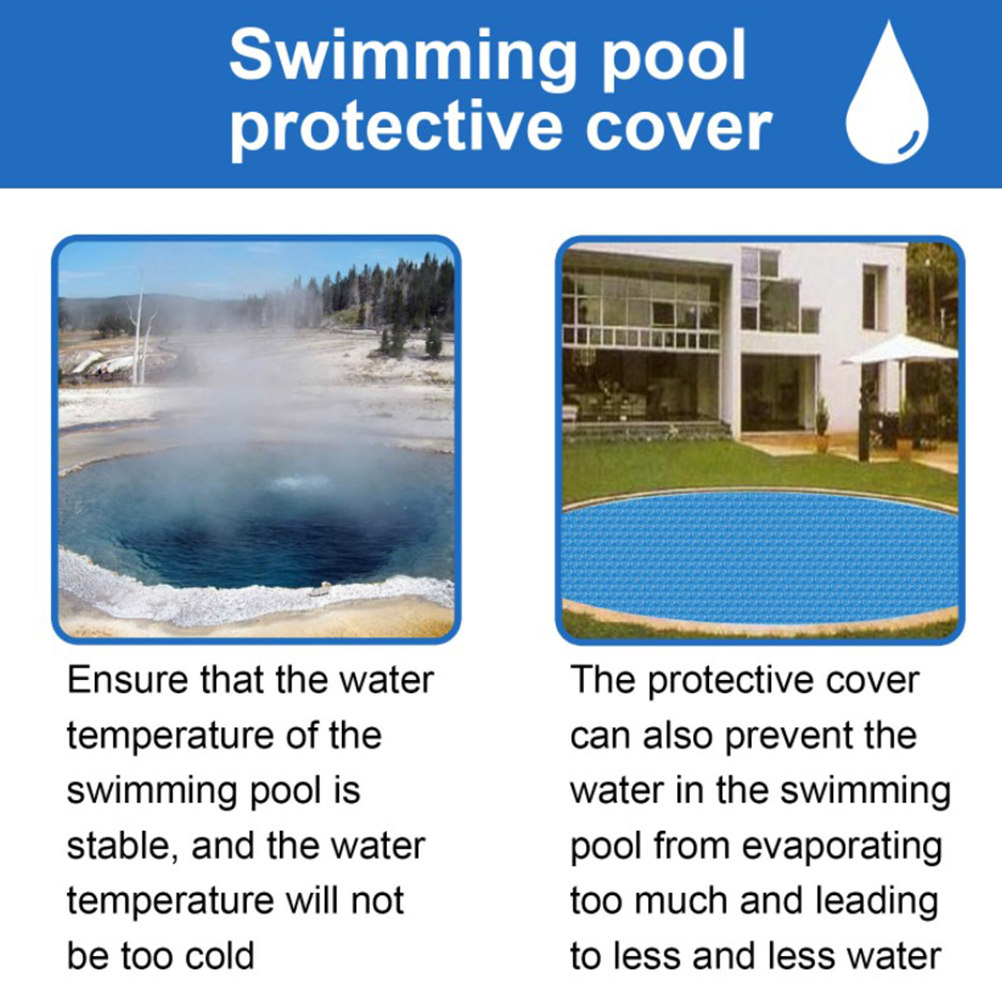 Swimming pool protective cover

Ensure that the water temperature of the swimming pool is stable, and the water temperature will not be too cold

The protective cover can also prevent the water in the swimming pool from evaporating too much and leading to less and less water